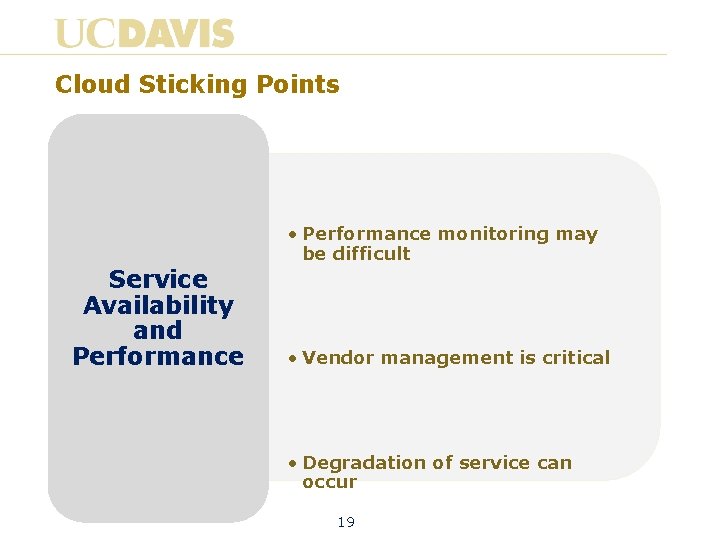 UCDAVIS

Cloud Sticking Points

Service Availability and Performance

• Performance monitoring may be difficult

• Vendor management is critical

• Degradation of service can occur

19